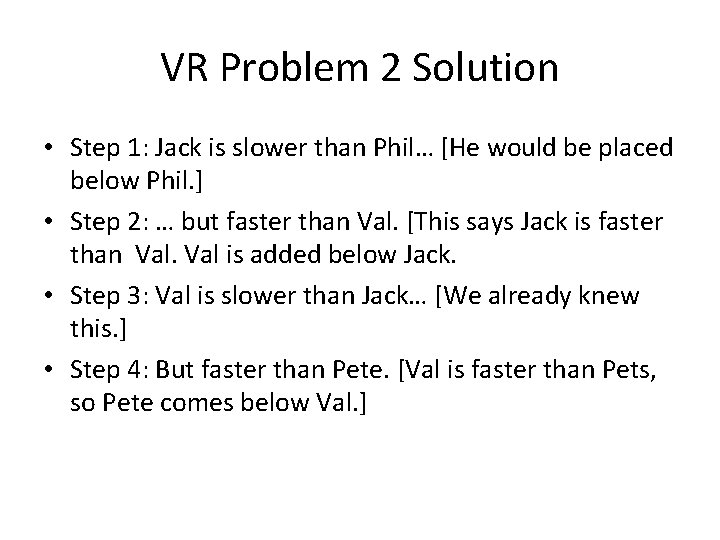 VR Problem 2 Solution

• Step 1: Jack is slower than Phil… [He would be placed below Phil.]

• Step 2: … but faster than Val. [This says Jack is faster than Val. Val is added below Jack.

• Step 3: Val is slower than Jack… [We already knew this.]

• Step 4: But faster than Pete. [Val is faster than Pets, so Pete comes below Val.]